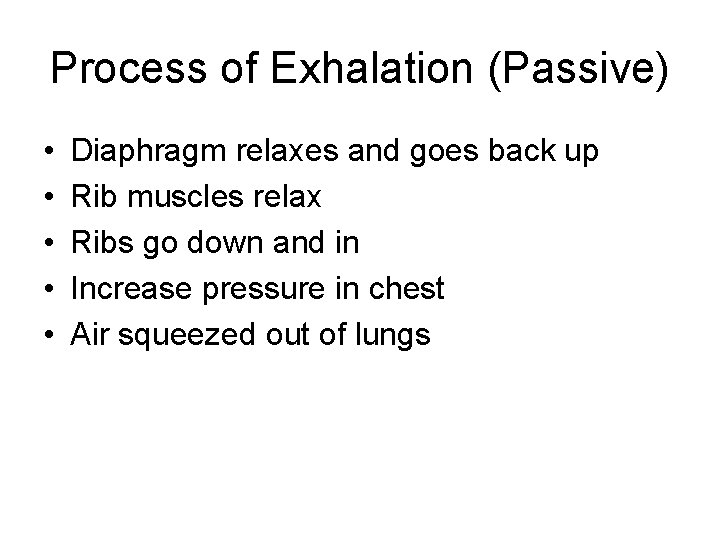 Process of Exhalation (Passive)

• Diaphragm relaxes and goes back up
• Rib muscles relax
• Ribs go down and in
• Increase pressure in chest
• Air squeezed out of lungs